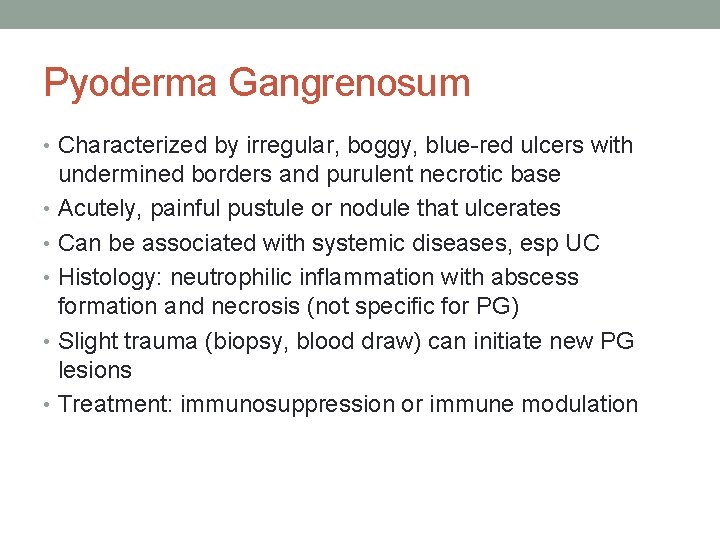 Pyoderma Gangrenosum

• Characterized by irregular, boggy, blue-red ulcers with undermined borders and purulent necrotic base
• Acutely, painful pustule or nodule that ulcerates
• Can be associated with systemic diseases, esp UC
• Histology: neutrophilic inflammation with abscess formation and necrosis (not specific for PG)
• Slight trauma (biopsy, blood draw) can initiate new PG lesions
• Treatment: immunosuppression or immune modulation